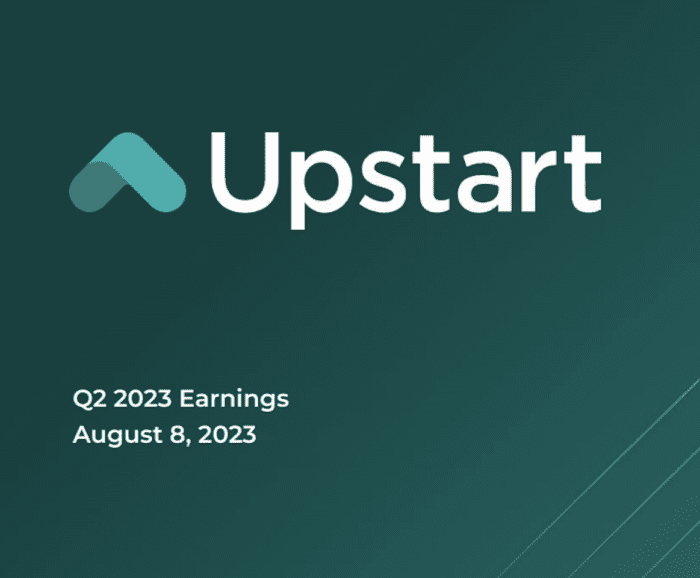 Upstart

Q2 2023 Earnings
August 8, 2023